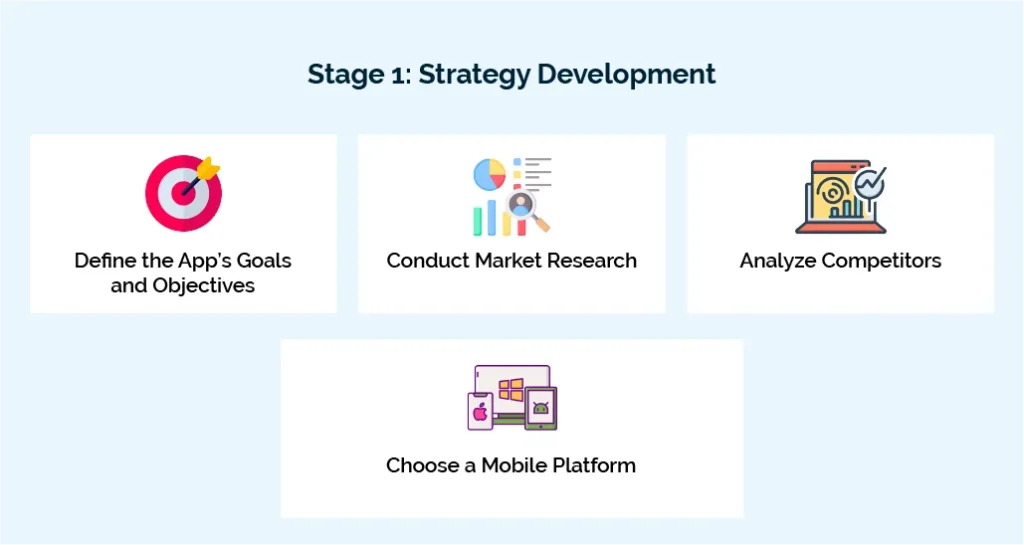 Stage 1: Strategy Development

Define the App's Goals and Objectives

Conduct Market Research

Analyze Competitors

Choose a Mobile Platform